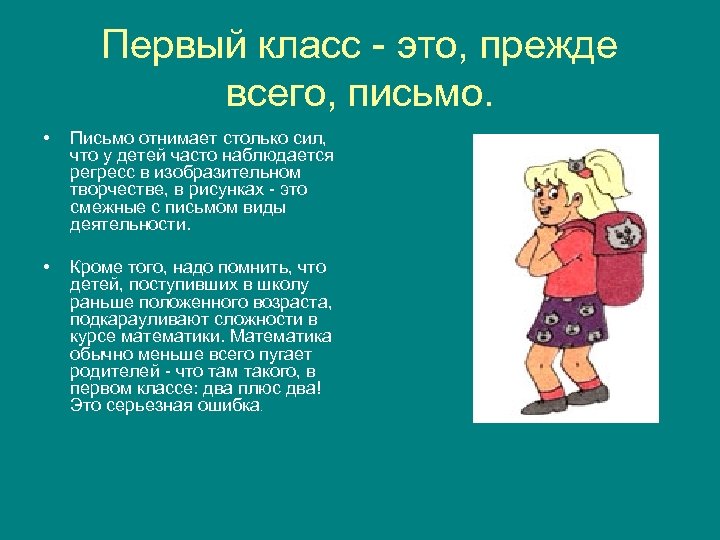 Первый класс - это, прежде всего, письмо.

• Письмо отнимает столько сил, что у детей часто наблюдается регресс в изобразительном творчестве, в рисунках - это смежные с письмом виды деятельности.

• Кроме того, надо помнить, что детей, поступивших в школу раньше положенного возраста, подкарауливают сложности в курсе математики. Математика обычно меньше всего пугает родителей - что там такого, в первом классе: два плюс два! Это серьезная ошибка.